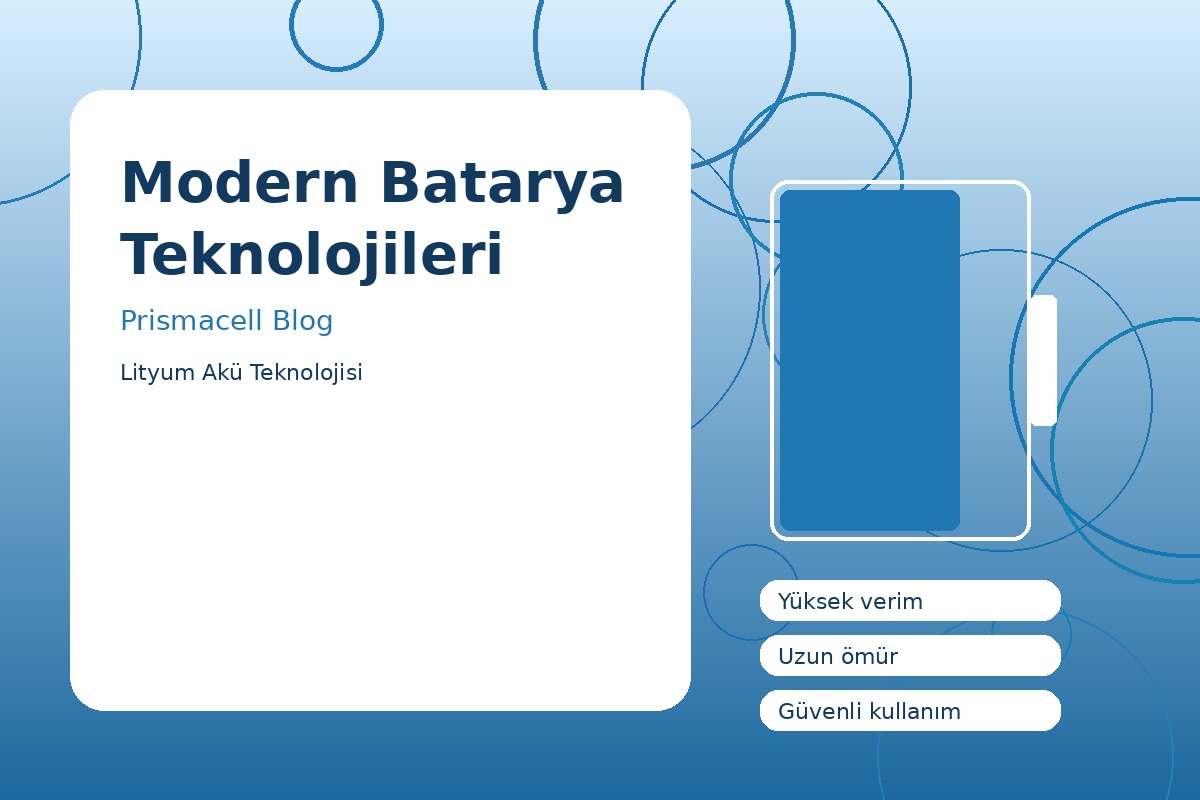 Modern Batarya Teknolojileri

Prismacell Blog

Lityum Akü Teknolojisi

Yüksek verim

Uzun ömür

Güvenli kullanım